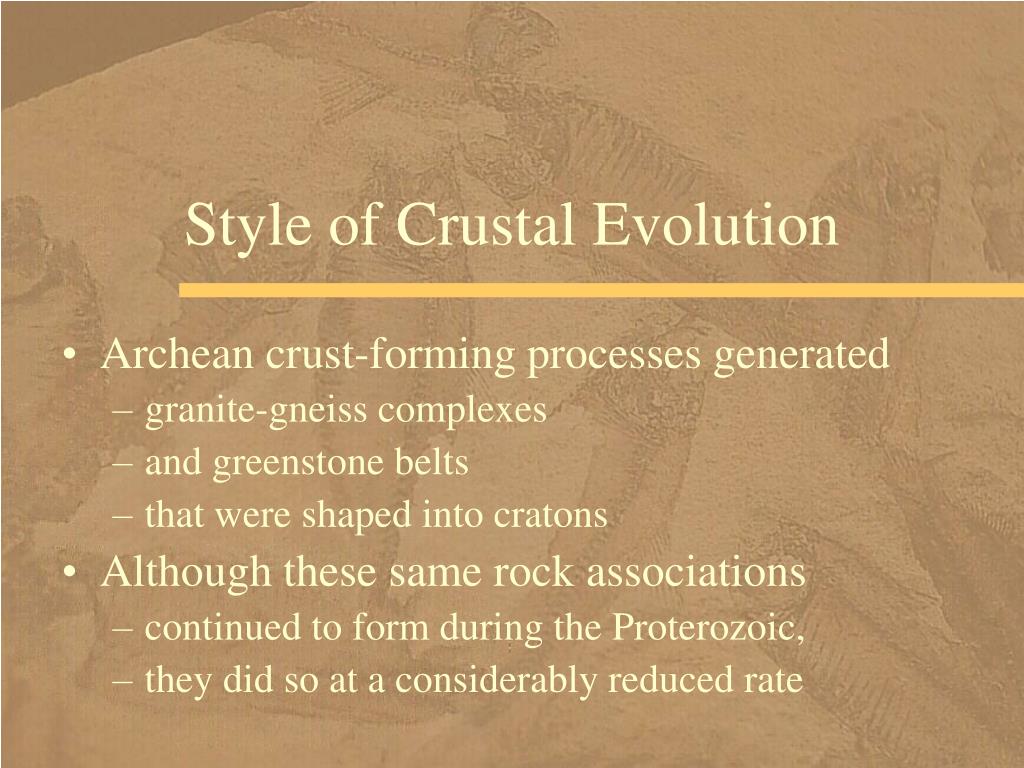 Style of Crustal Evolution

• Archean crust-forming processes generated
– granite-gneiss complexes
– and greenstone belts
– that were shaped into cratons
• Although these same rock associations
– continued to form during the Proterozoic,
– they did so at a considerably reduced rate